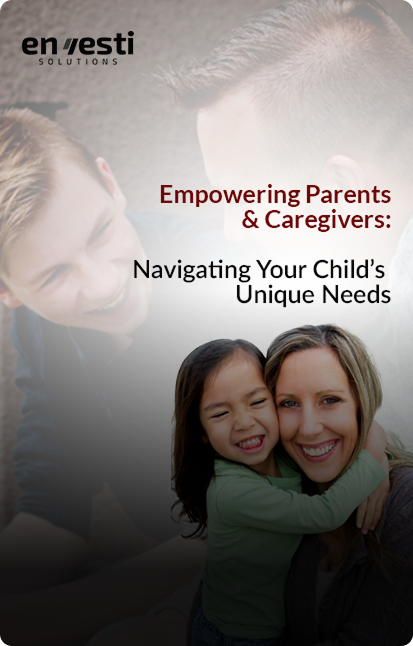 envesti
SOLUTIONS

Empowering Parents & Caregivers:

Navigating Your Child's Unique Needs